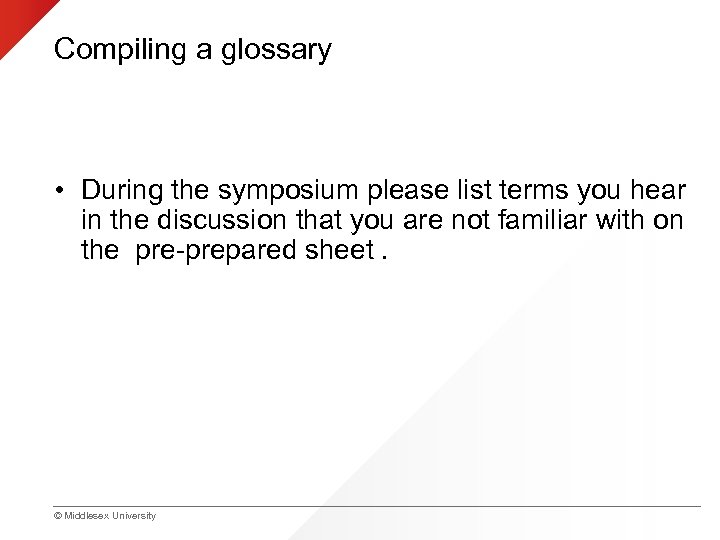 Compiling a glossary

• During the symposium please list terms you hear in the discussion that you are not familiar with on the pre-prepared sheet .

© Middlesex University